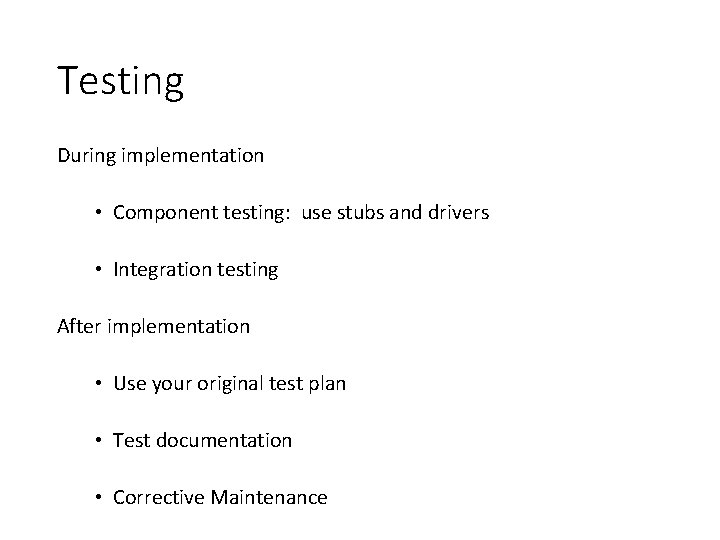 Testing

During implementation

• Component testing: use stubs and drivers

• Integration testing

After implementation

• Use your original test plan

• Test documentation

• Corrective Maintenance